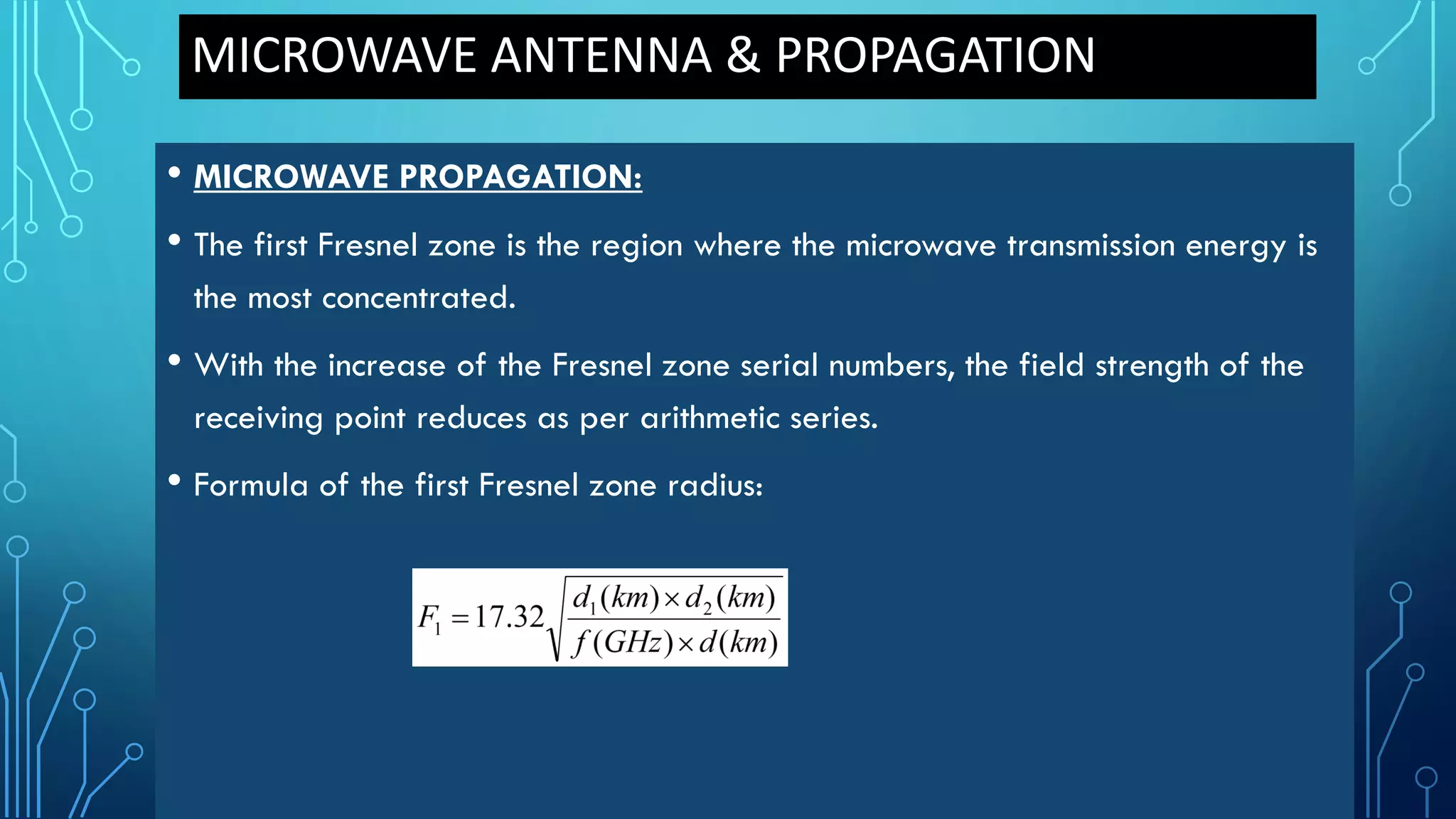 MICROWAVE ANTENNA & PROPAGATION

• MICROWAVE PROPAGATION:

• The first Fresnel zone is the region where the microwave transmission energy is the most concentrated.

• With the increase of the Fresnel zone serial numbers, the field strength of the receiving point reduces as per arithmetic series.

• Formula of the first Fresnel zone radius:

$F_1 = 17.32\sqrt{\frac{d_1(km) \times d_2(km)}{f(GHz) \times d(km)}}$